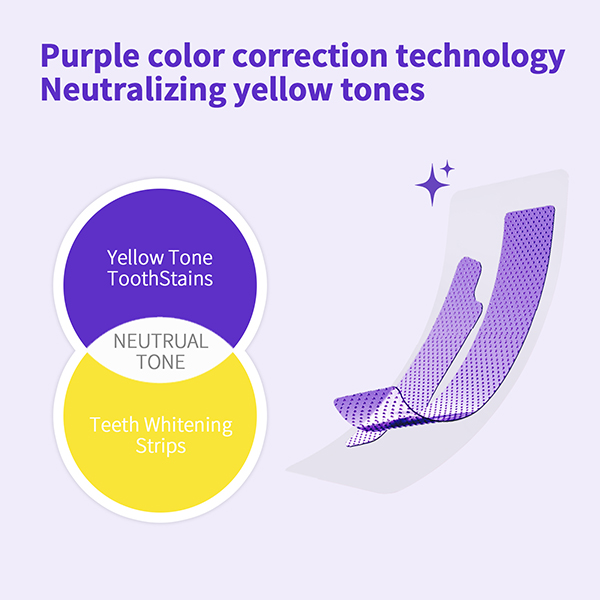 Purple color correction technology
Neutralizing yellow tones

Yellow Tone
ToothStains

NEUTRUAL
TONE

Teeth Whitening
Strips